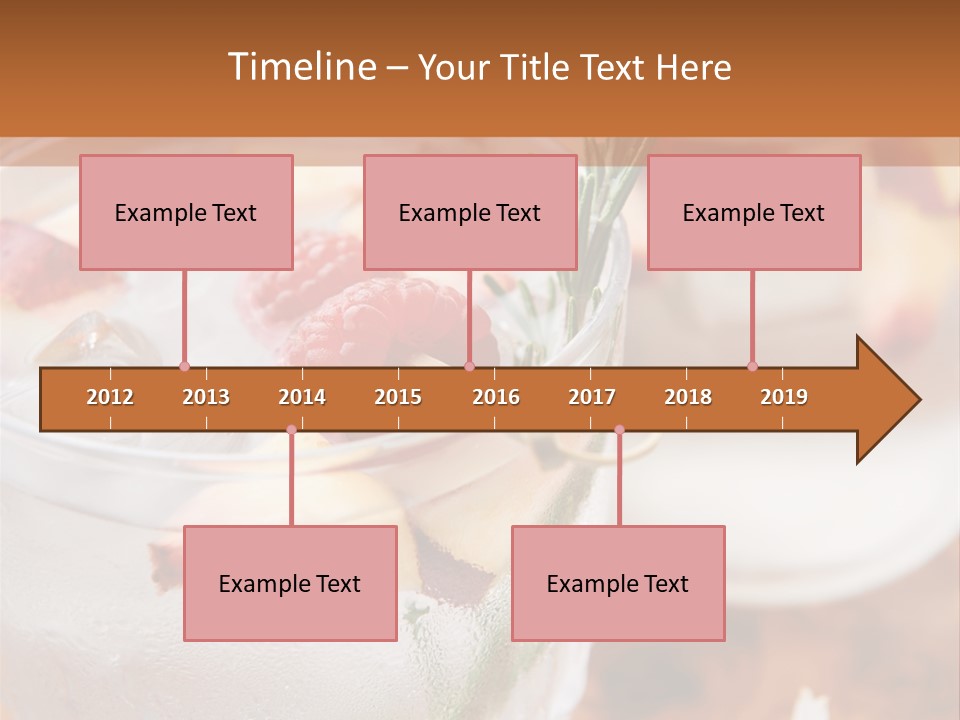 Timeline – Your Title Text Here

Example Text

Example Text

Example Text

2012 2013 2014 2015 2016 2017 2018 2019

Example Text

Example Text